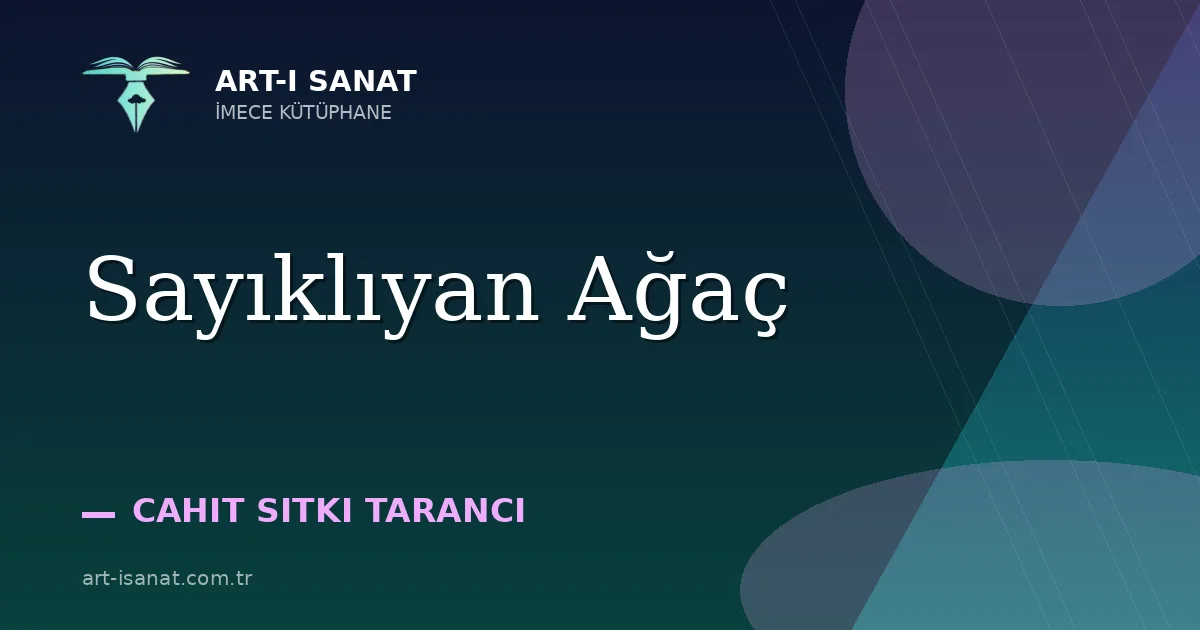 ART-I SANAT
İMECE KÜTÜPHANE

Sayıklıyan Ağaç

— CAHIT SITKI TARANCI

art-isanat.com.tr